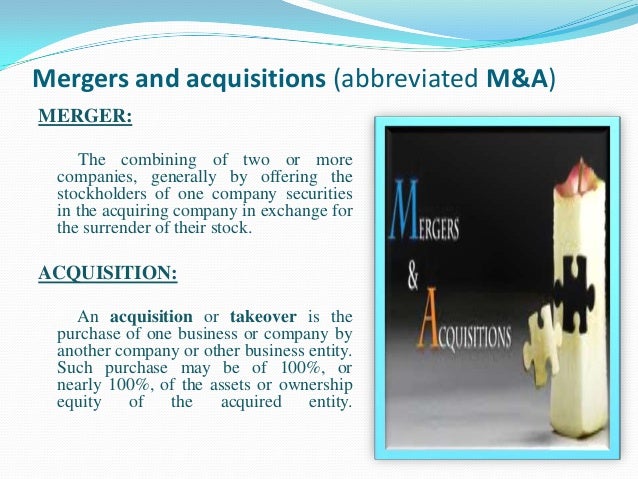 Mergers and acquisitions (abbreviated M&A)

MERGER:

The combining of two or more companies, generally by offering the stockholders of one company securities in the acquiring company in exchange for the surrender of their stock.

ACQUISITION:

An acquisition or takeover is the purchase of one business or company by another company or other business entity. Such purchase may be of 100%, or nearly 100%, of the assets or ownership equity of the acquired entity.

MERGERS
&
ACQUISITIONS